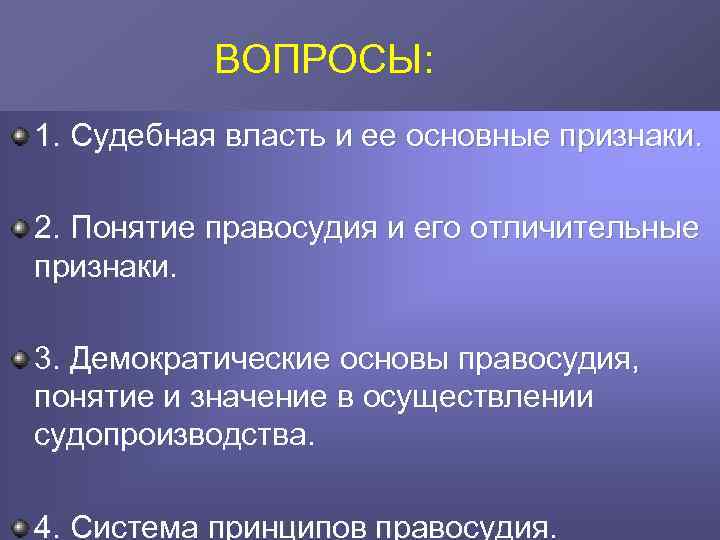 ВОПРОСЫ:

1. Судебная власть и ее основные признаки.

2. Понятие правосудия и его отличительные признаки.

3. Демократические основы правосудия, понятие и значение в осуществлении судопроизводства.

4. Система принципов правосудия.